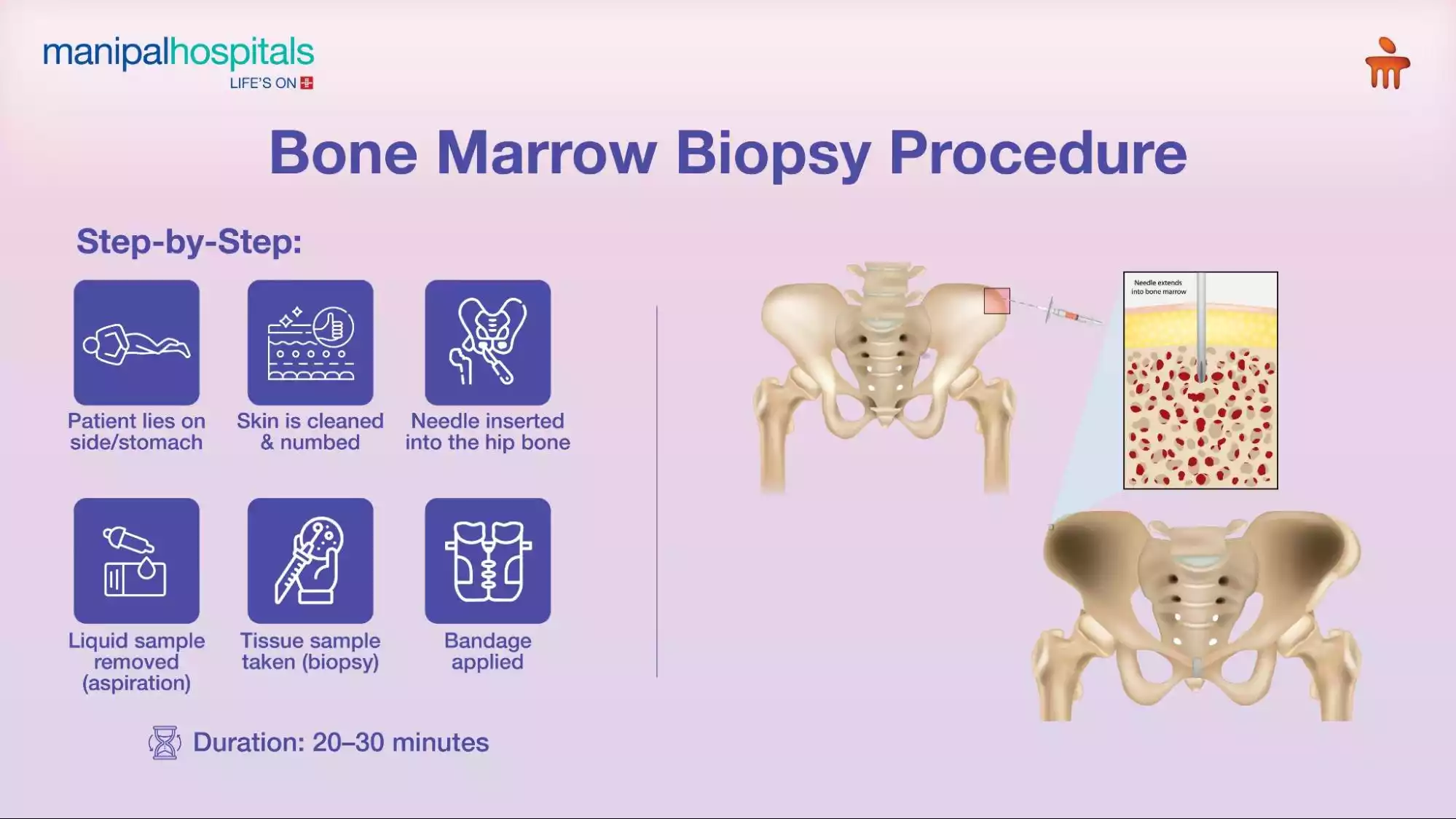 manipalhospitals
LIFE'S ON

Bone Marrow Biopsy Procedure

Step-by-Step:

Patient lies on side/stomach

Skin is cleaned & numbed

Needle inserted into the hip bone

Liquid sample removed (aspiration)

Tissue sample taken (biopsy)

Bandage applied

Duration: 20–30 minutes

Needle extends into bone marrow